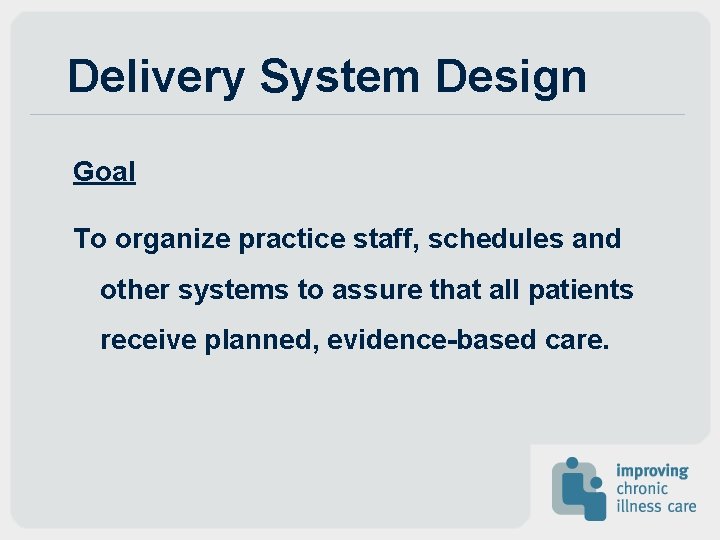 Delivery System Design

Goal

To organize practice staff, schedules and other systems to assure that all patients receive planned, evidence-based care.

improving
chronic
illness care